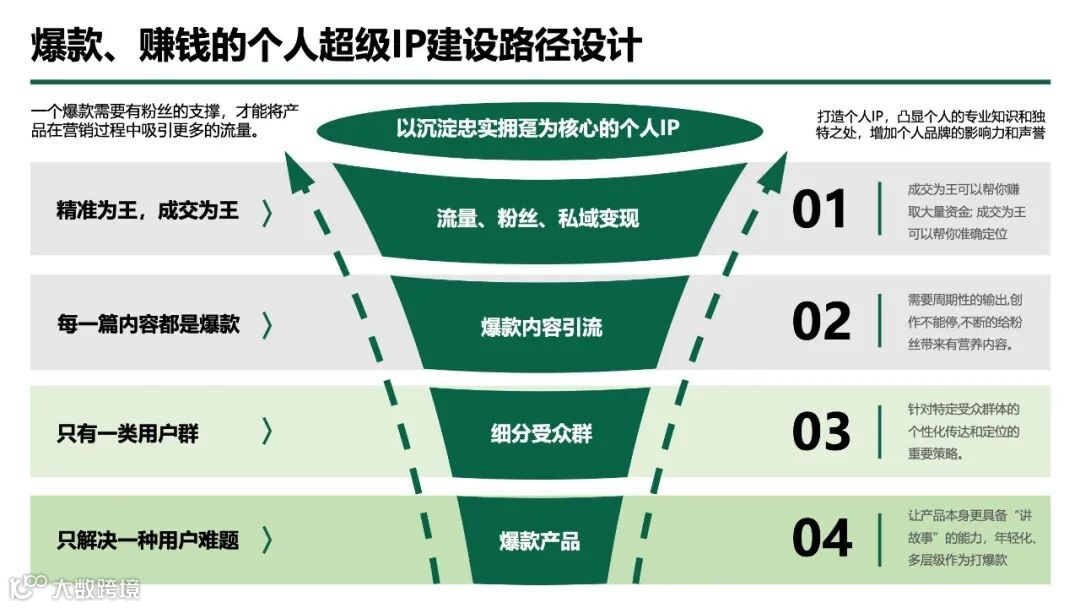 爆款、赚钱的个人超级IP建设路径设计

一个爆款需要有粉丝的支撑，才能将产品在营销过程中吸引更多的流量。

以沉淀忠实拥趸为核心的个人IP

打造个人IP，凸显个人的专业知识和独特之处，增加个人品牌的影响力和声誉

精准为王，成交为王 〉

流量、粉丝、私域变现

01

成交为王可以帮你赚取大量资金; 成交为王可以帮你准确定位

每一篇内容都是爆款 〉

爆款内容引流

02

需要周期性的输出,创作不能停,不断的给粉丝带来有营养内容。

只有一类用户群 〉

细分受众群

03

针对特定受众群体的个性化传达和定位的重要策略。

只解决一种用户难题 〉

爆款产品

04

让产品本身更具备“讲故事”的能力，年轻化、多层级作为打爆款

大数跨境